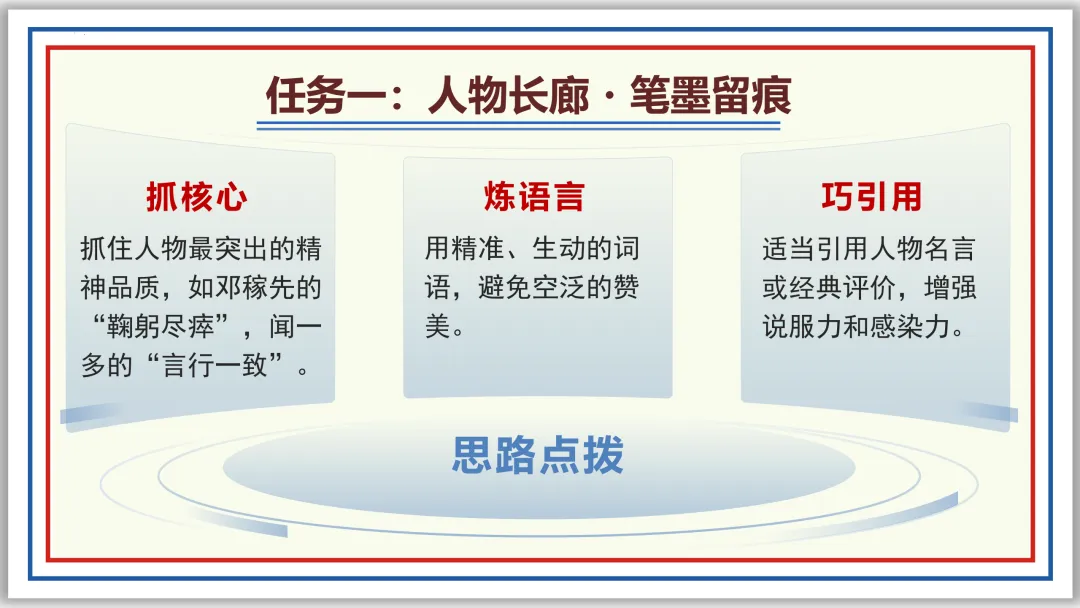 任务一：人物长廊 · 笔墨留痕

抓核心

抓住人物最突出的精神品质，如邓稼先的“鞠躬尽瘁”，闻一多的“言行一致”。

炼语言

用精准、生动的词语，避免空泛的赞美。

巧引用

适当引用人物名言或经典评价，增强说服力和感染力。

思路点拨